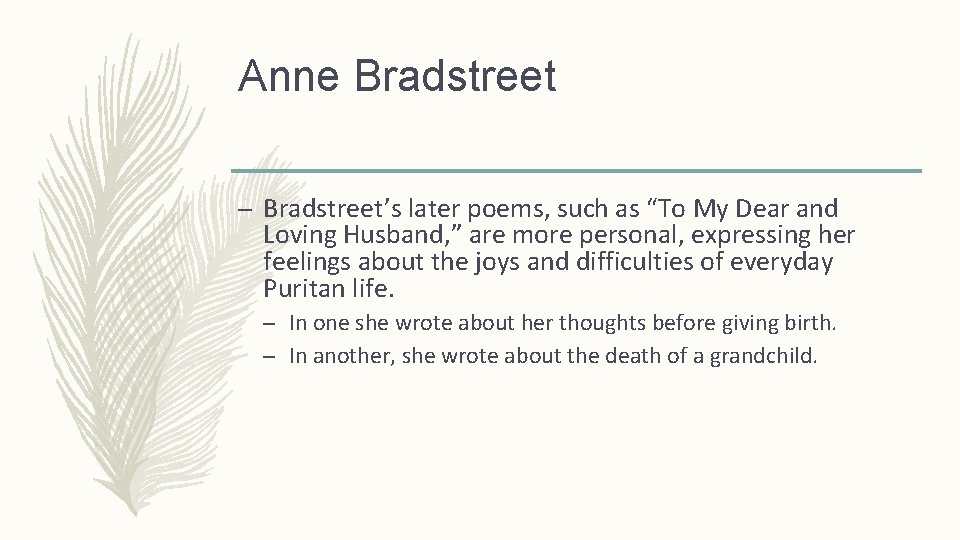 Anne Bradstreet

– Bradstreet’s later poems, such as “To My Dear and Loving Husband,” are more personal, expressing her feelings about the joys and difficulties of everyday Puritan life.

– In one she wrote about her thoughts before giving birth.

– In another, she wrote about the death of a grandchild.